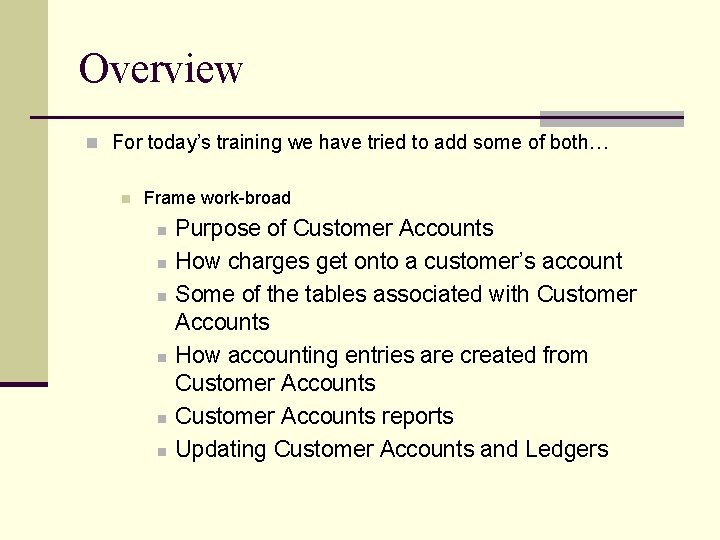 Overview

For today's training we have tried to add some of both…

Frame work-broad

Purpose of Customer Accounts

How charges get onto a customer's account

Some of the tables associated with Customer Accounts

How accounting entries are created from Customer Accounts

Customer Accounts reports

Updating Customer Accounts and Ledgers